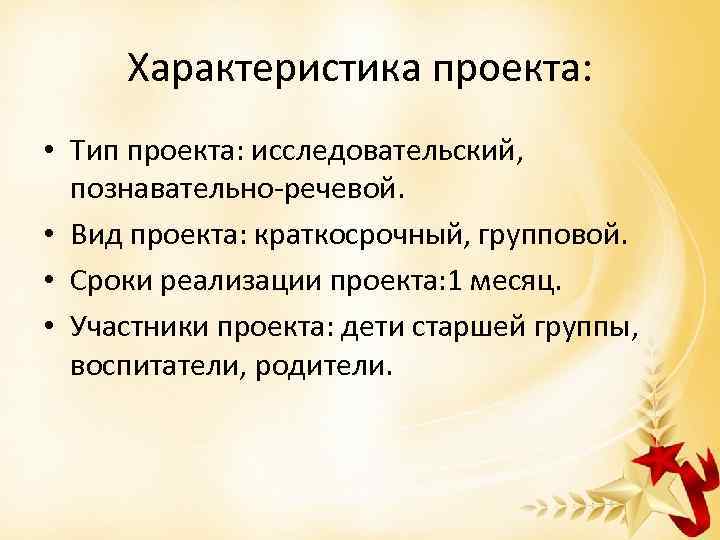 Характеристика проекта:

• Тип проекта: исследовательский, познавательно-речевой.
• Вид проекта: краткосрочный, групповой.
• Сроки реализации проекта:1 месяц.
• Участники проекта: дети старшей группы, воспитатели, родители.